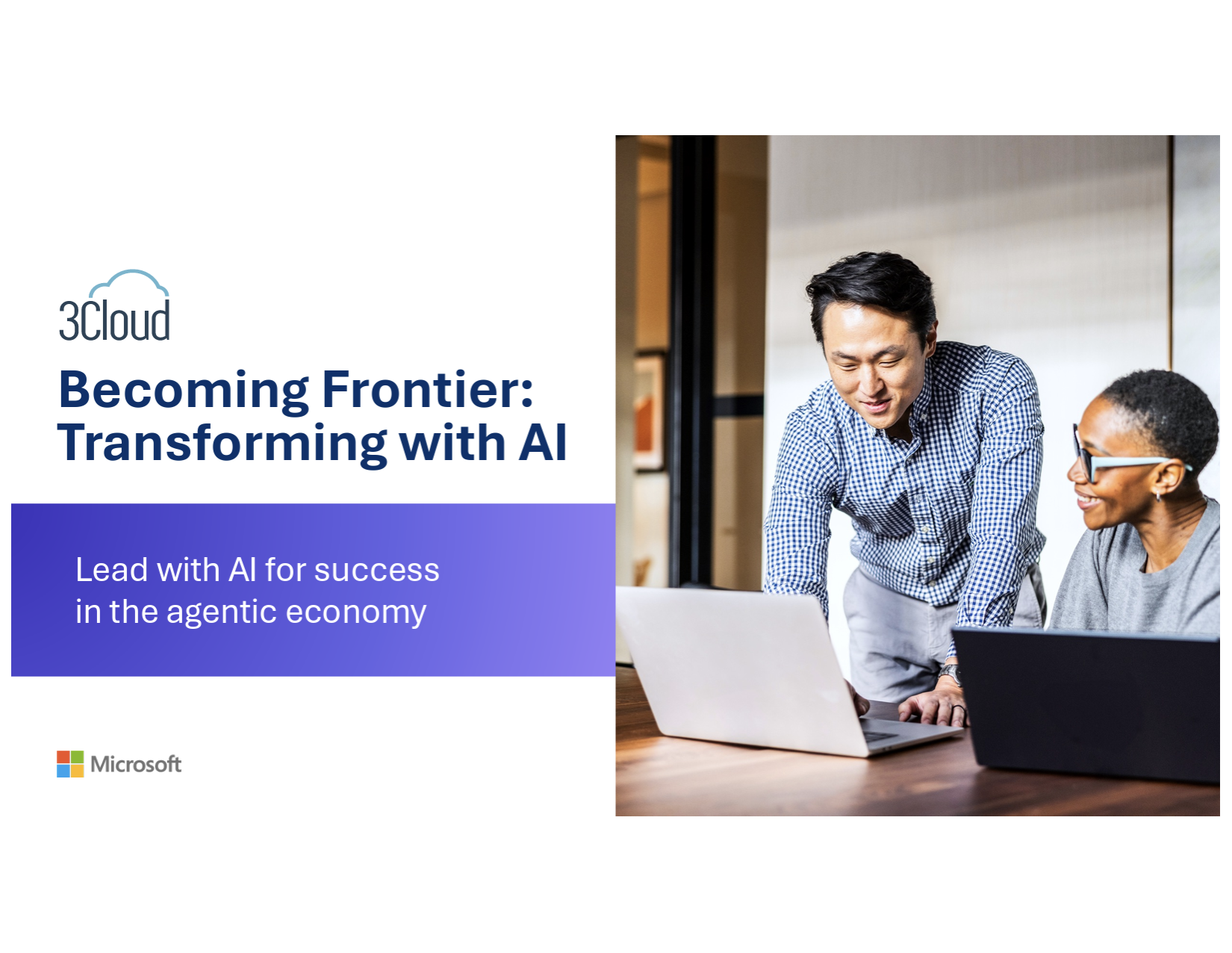 3Cloud

Becoming Frontier: Transforming with AI

Lead with AI for success in the agentic economy

Microsoft